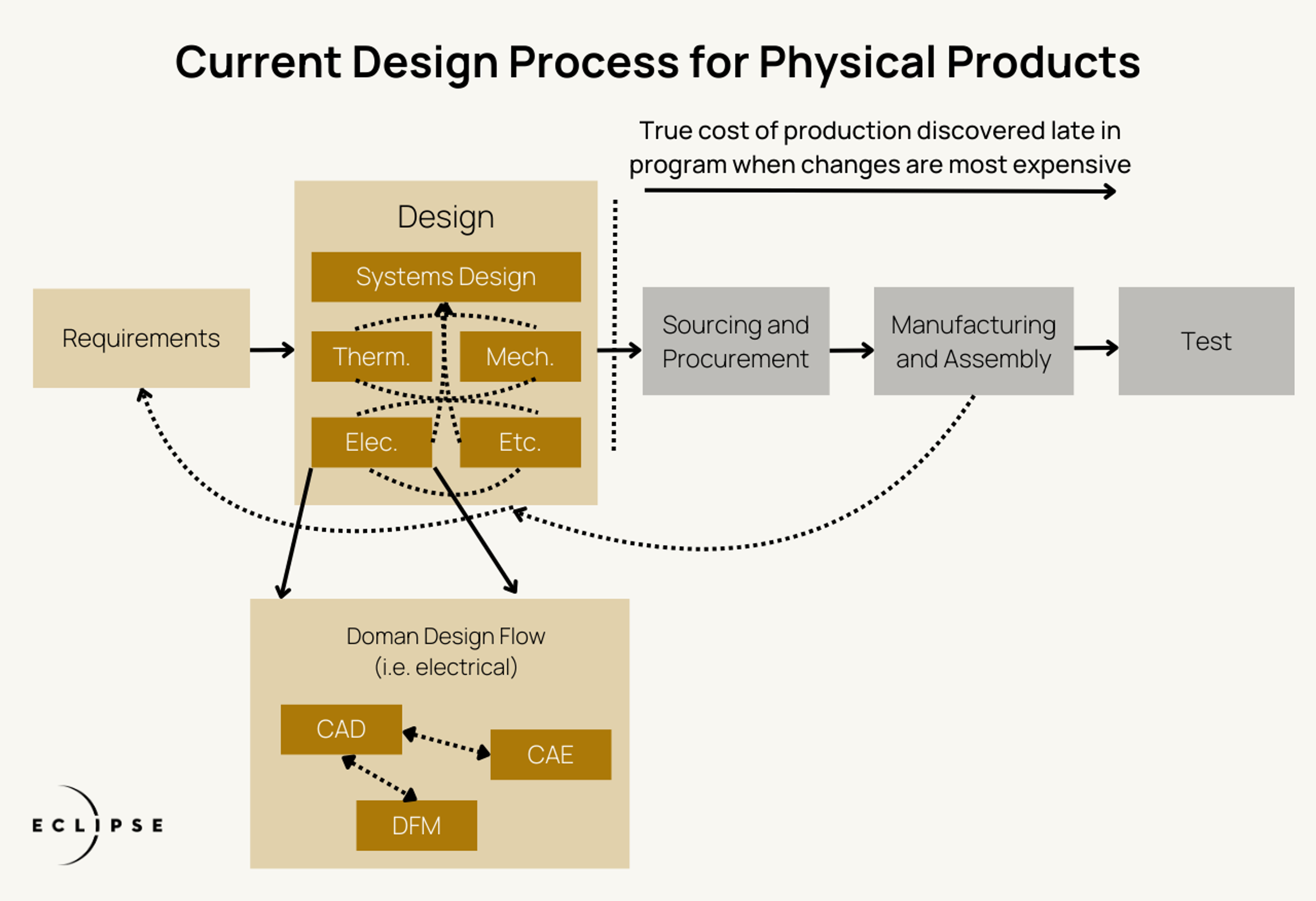 Current Design Process for Physical Products

True cost of production discovered late in program when changes are most expensive

Requirements

Design

Systems Design

Therm.

Mech.

Elec.

Etc.

Sourcing and Procurement

Manufacturing and Assembly

Test

Doman Design Flow (i.e. electrical)

CAD

CAE

DFM

ECLIPSE